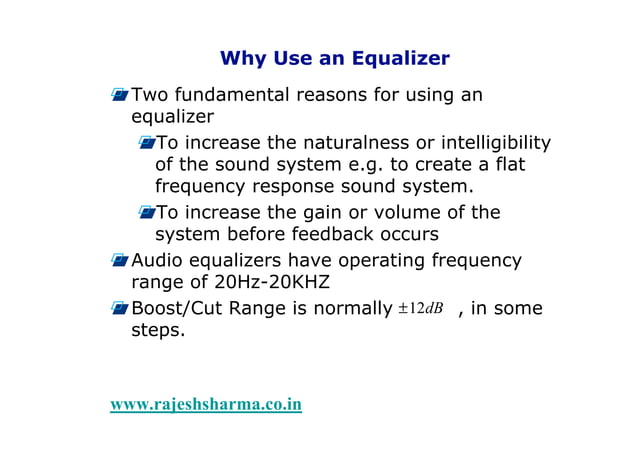 Why Use an Equalizer

Two fundamental reasons for using an equalizer

To increase the naturalness or intelligibility of the sound system e.g. to create a flat frequency response sound system.

To increase the gain or volume of the system before feedback occurs

Audio equalizers have operating frequency range of 20Hz-20KHZ

Boost/Cut Range is normally $\pm 12dB$ , in some steps.

www.rajeshsharma.co.in